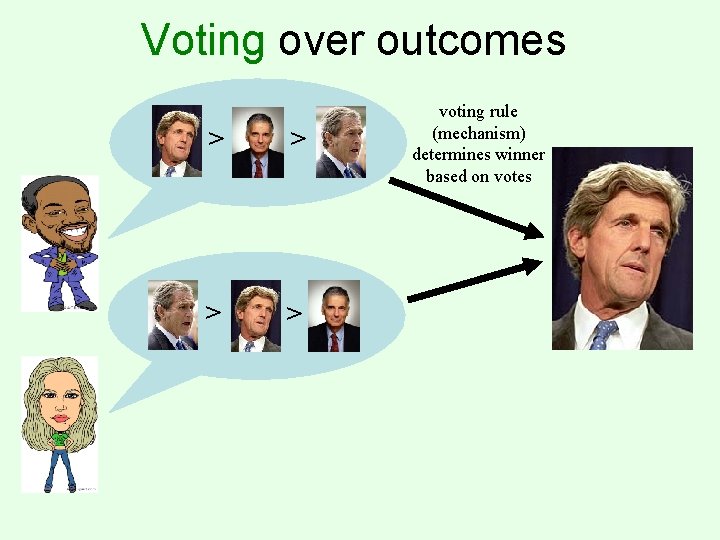 Voting over outcomes

> >

voting rule
(mechanism)
determines winner
based on votes

> >